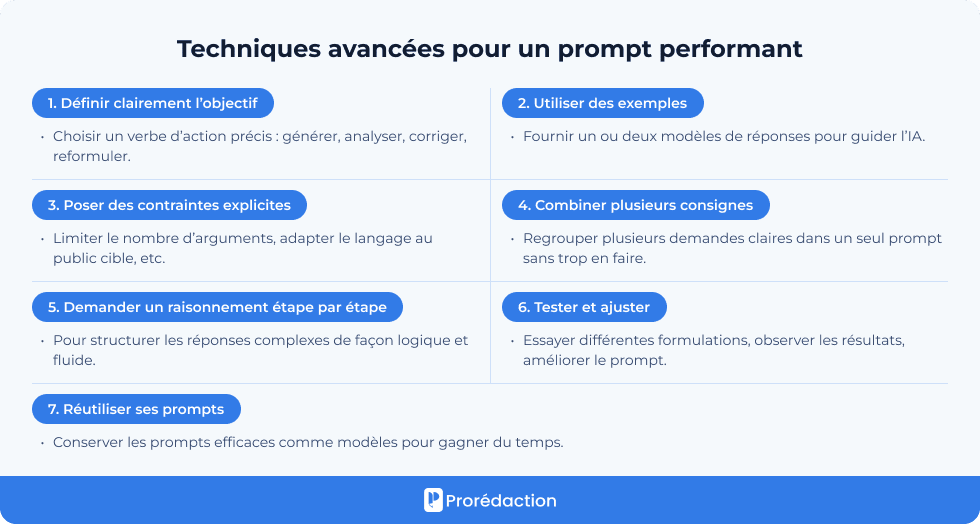 Techniques avancées pour un prompt performant

1. Définir clairement l'objectif

• Choisir un verbe d'action précis : générer, analyser, corriger, reformuler.

2. Utiliser des exemples

• Fournir un ou deux modèles de réponses pour guider l'IA.

3. Poser des contraintes explicites

• Limiter le nombre d'arguments, adapter le langage au public cible, etc.

4. Combiner plusieurs consignes

• Regrouper plusieurs demandes claires dans un seul prompt sans trop en faire.

5. Demander un raisonnement étape par étape

• Pour structurer les réponses complexes de façon logique et fluide.

6. Tester et ajuster

• Essayer différentes formulations, observer les résultats, améliorer le prompt.

7. Réutiliser ses prompts

• Conserver les prompts efficaces comme modèles pour gagner du temps.

Prorédaction